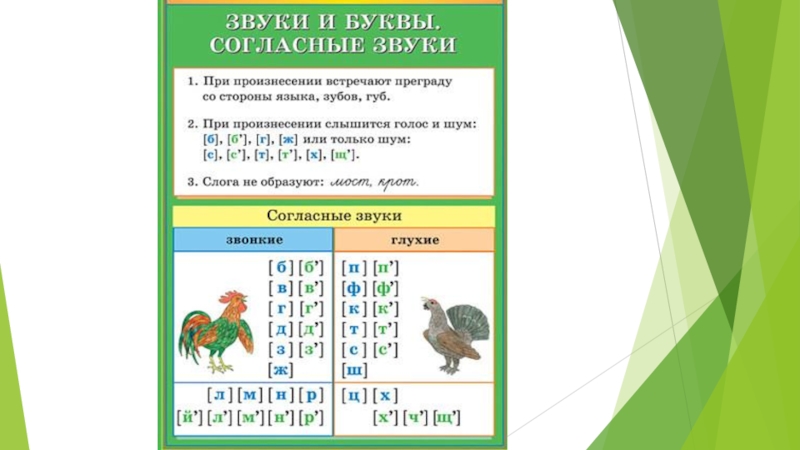 ЗВУКИ И БУКВЫ. СОГЛАСНЫЕ ЗВУКИ

1. При произнесении встречают преграду со стороны языка, зубов, губ.

2. При произнесении слышится голос и шум: [б], [б'], [г], [ж] или только шум: [с], [с'], [т], [т'], [х], [щ'].

3. Слога не образуют: мост, крот.

Согласные звуки

| звонкие | глухие |
|---|---|
| [б] [б'] | [п] [п'] |
| [в] [в'] | [ф] [ф'] |
| [г] [г'] | [к] [к'] |
| [д] [д'] | [т] [т'] |
| [з] [з'] | [с] [с'] |
| [ж] | [ш] |
| [л] [м] [н] [р] | [ц] [х] |
| [й'] [л'] [м'] [н'] [р'] | [х'] [ч'] [щ'] |